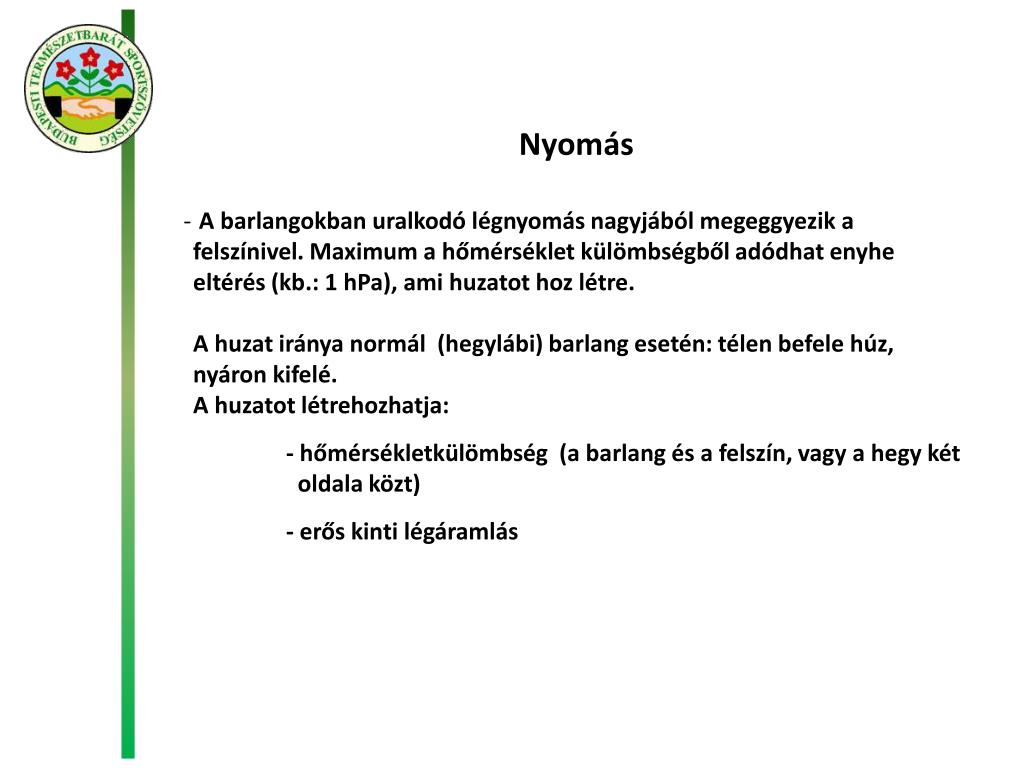 BUDAPESTI TERMÉSZETBARÁT SPORTSZÖVETSÉG

Nyomás

- A barlangokban uralkodó légnyomás nagyjából megeggyezik a felszínivel. Maximum a hőmérséklet külömbségből adódhat enyhe eltérés (kb.: 1 hPa), ami huzatot hoz létre.

A huzat iránya normál (hegylábi) barlang esetén: télen befele húz, nyáron kifelé.
A huzatot létrehozhatja:

- hőmérsékletkülömbség (a barlang és a felszín, vagy a hegy két oldala közt)

- erős kinti légáramlás